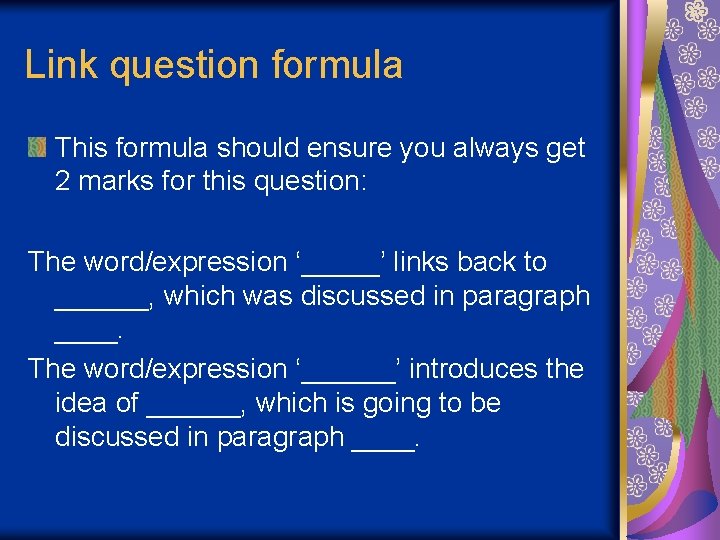 Link question formula

This formula should ensure you always get 2 marks for this question:

The word/expression ‘_____’ links back to ______, which was discussed in paragraph ____.

The word/expression ‘______’ introduces the idea of ______, which is going to be discussed in paragraph ____.